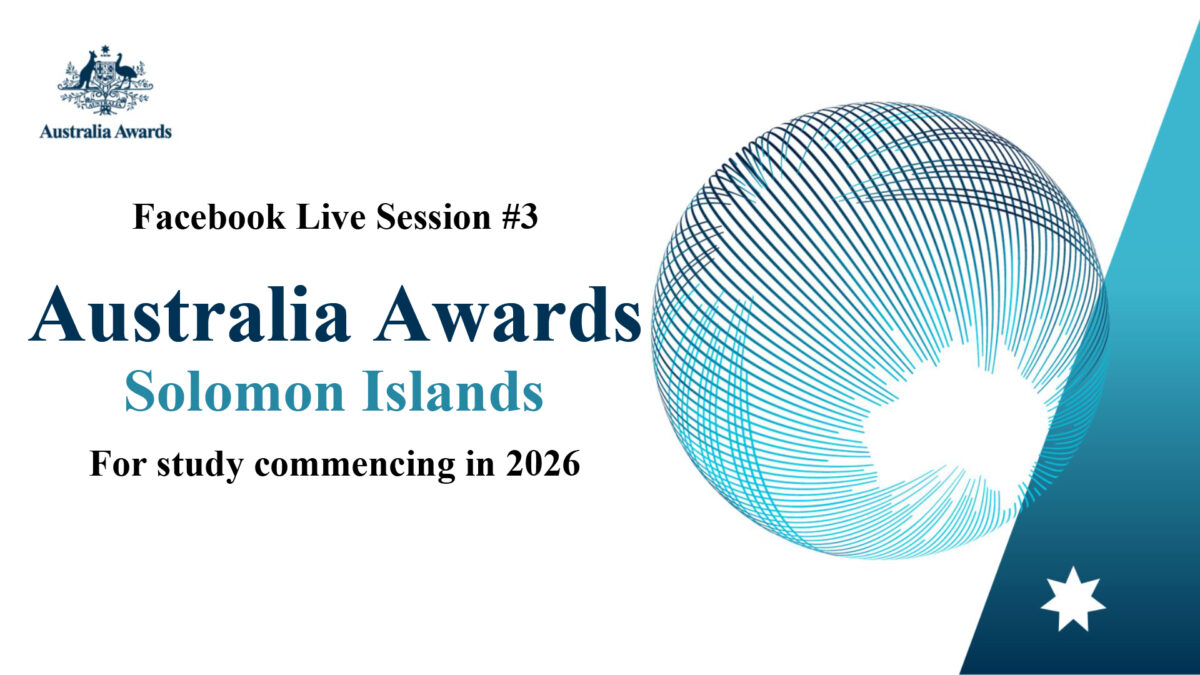 Australia Awards

Facebook Live Session #3

Australia Awards

Solomon Islands

For study commencing in 2026